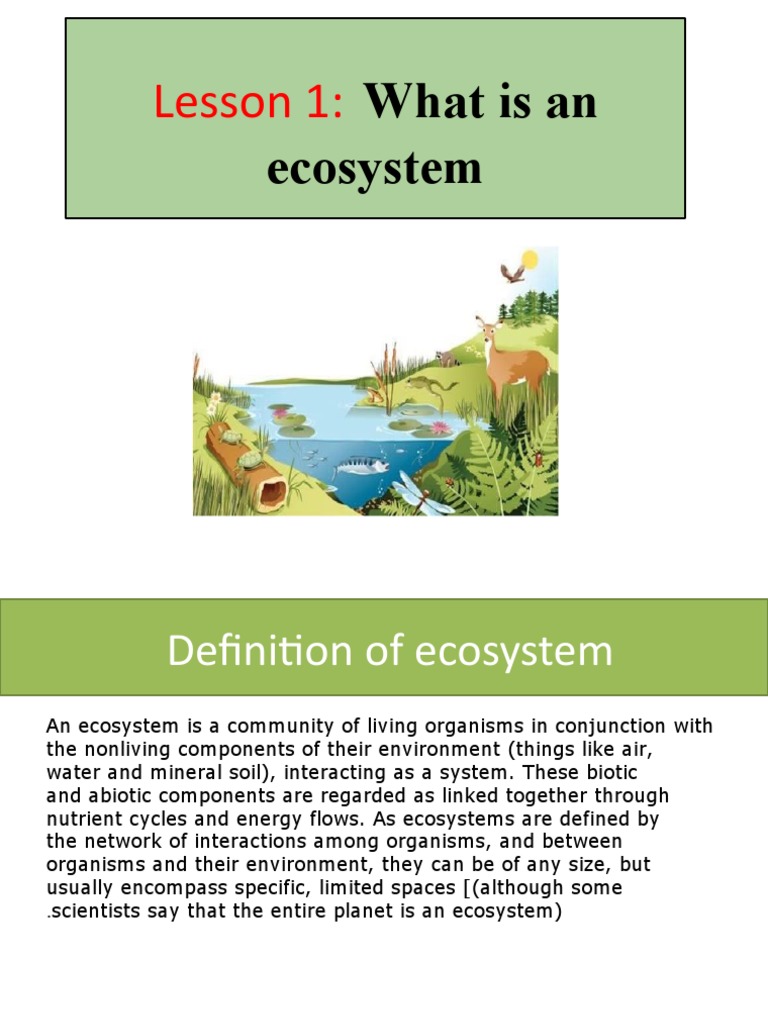 Lesson 1: What is an ecosystem

Definition of ecosystem

An ecosystem is a community of living organisms in conjunction with the nonliving components of their environment (things like air, water and mineral soil), interacting as a system. These biotic and abiotic components are regarded as linked together through nutrient cycles and energy flows. As ecosystems are defined by the network of interactions among organisms, and between organisms and their environment, they can be of any size, but usually encompass specific, limited spaces [(although some .scientists say that the entire planet is an ecosystem)